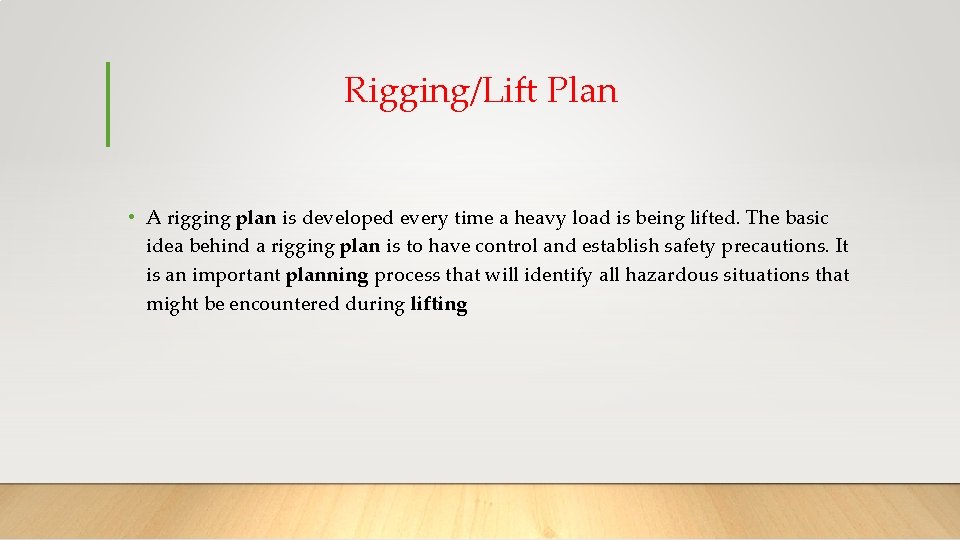 Rigging/Lift Plan

• A rigging plan is developed every time a heavy load is being lifted. The basic idea behind a rigging plan is to have control and establish safety precautions. It is an important planning process that will identify all hazardous situations that might be encountered during lifting